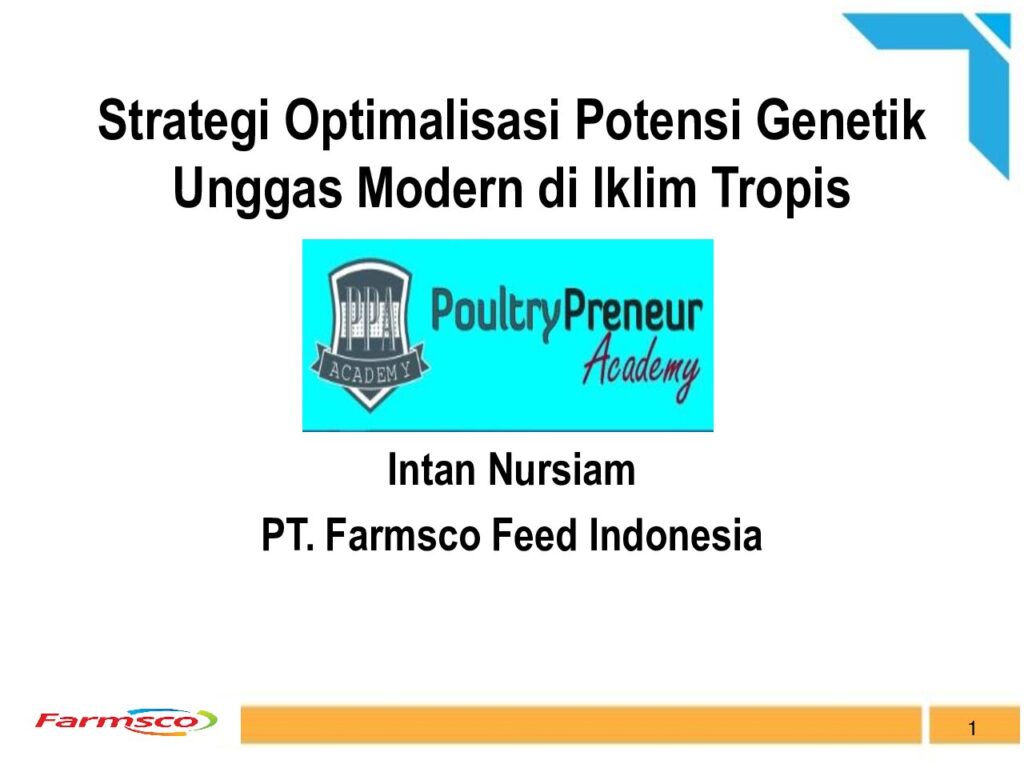 Strategi Optimalisasi Potensi Genetik Unggas Modern di Iklim Tropis

PPA
ACADEMY
PoultryPreneur
Academy

Intan Nursiam

PT. Farmsco Feed Indonesia

Farmsco

1